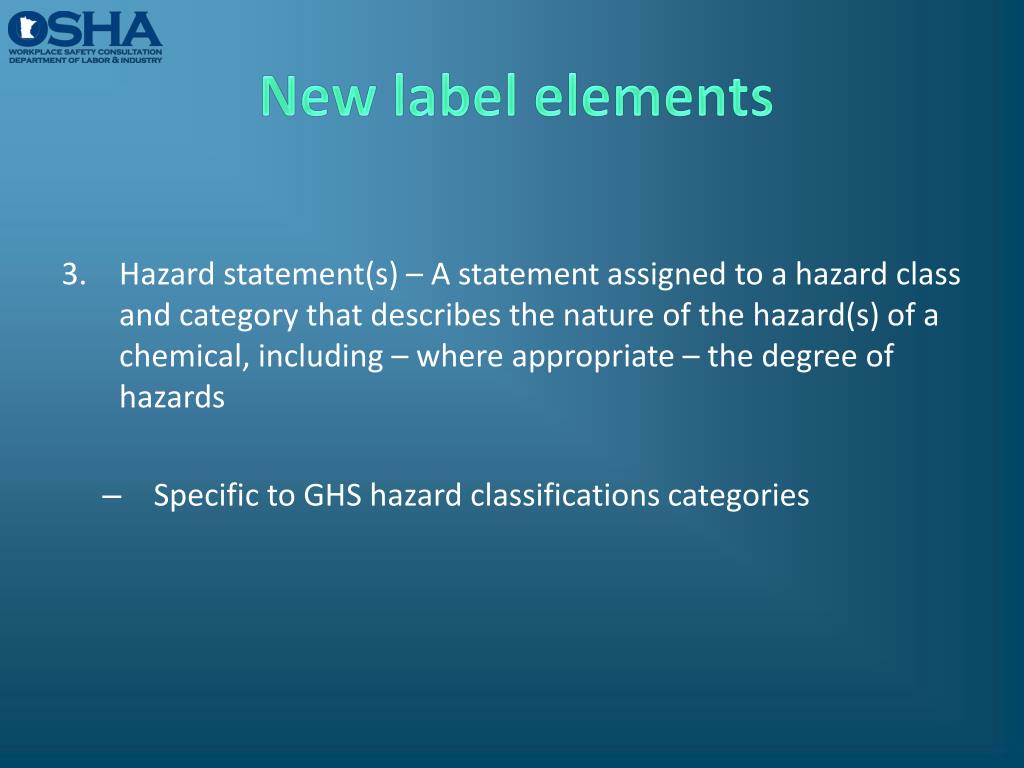 OSHA
WORKPLACE SAFETY CONSULTATION
DEPARTMENT OF LABOR & INDUSTRY

New label elements

3. Hazard statement(s) – A statement assigned to a hazard class and category that describes the nature of the hazard(s) of a chemical, including – where appropriate – the degree of hazards

– Specific to GHS hazard classifications categories